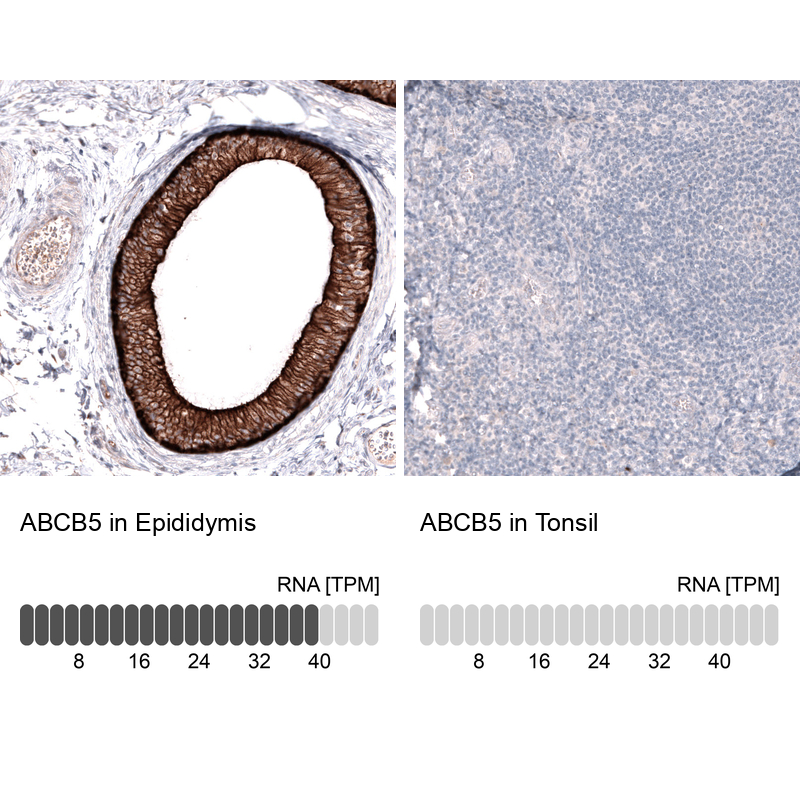 ABCB5 in Epididymis

RNA [TPM]

8 16 24 32 40

ABCB5 in Tonsil

RNA [TPM]

8 16 24 32 40